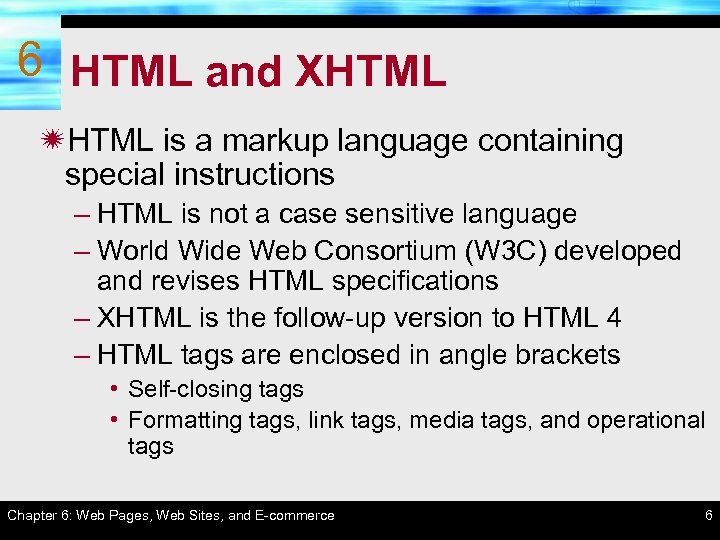 6

HTML and XHTML

HTML is a markup language containing special instructions

– HTML is not a case sensitive language

– World Wide Web Consortium (W3C) developed and revises HTML specifications

– XHTML is the follow-up version to HTML 4

– HTML tags are enclosed in angle brackets

• Self-closing tags

• Formatting tags, link tags, media tags, and operational tags

Chapter 6: Web Pages, Web Sites, and E-commerce

6